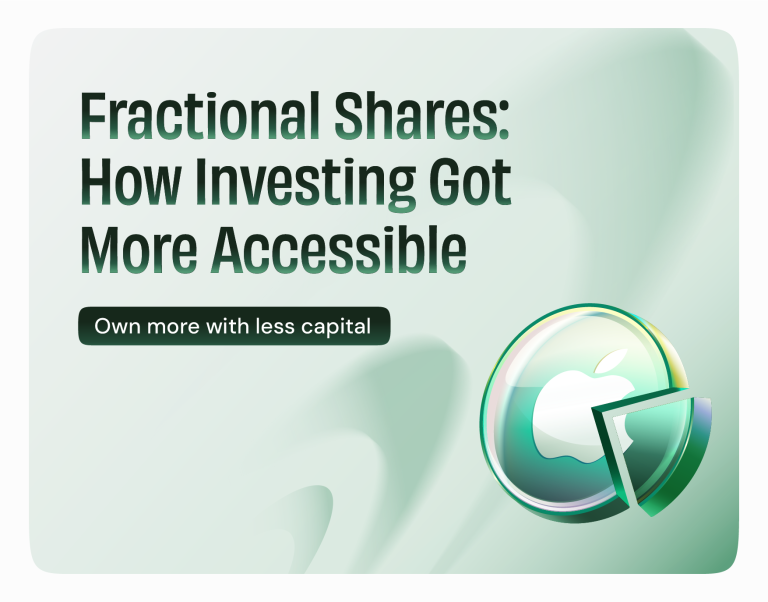 Fractional Shares: How Investing Got More Accessible

Own more with less capital